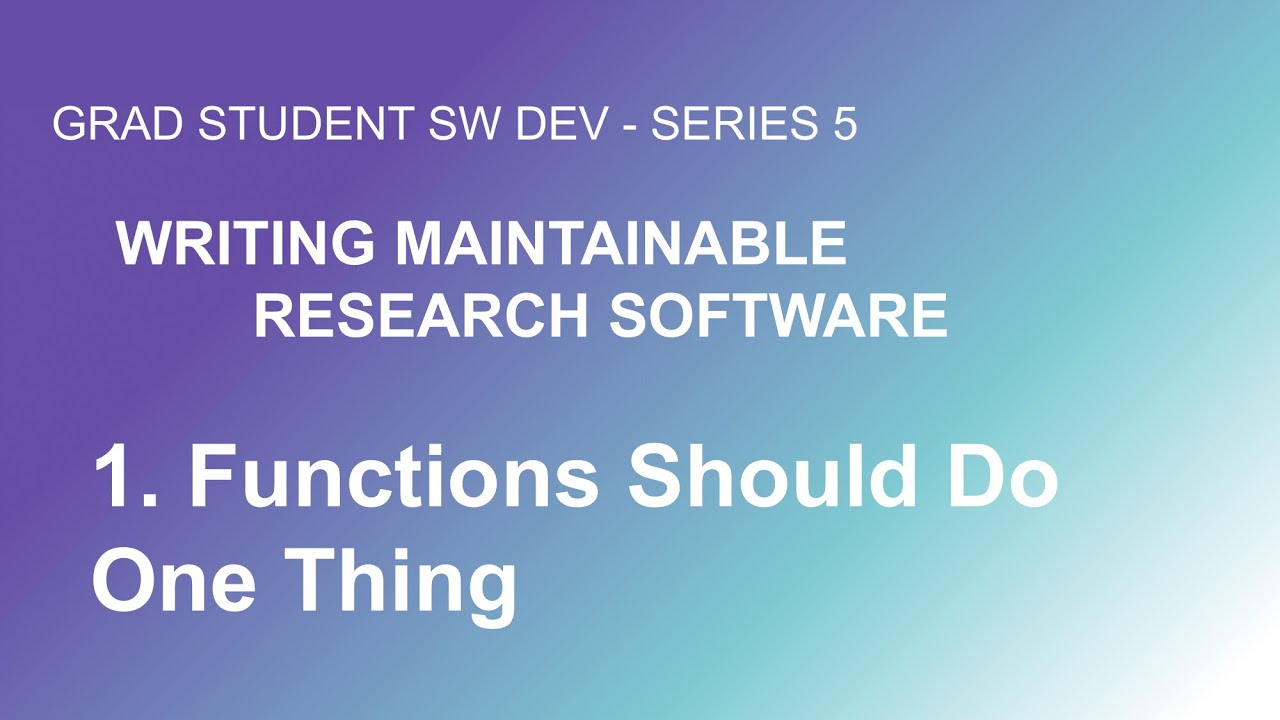 GRAD STUDENT SW DEV - SERIES 5

WRITING MAINTAINABLE RESEARCH SOFTWARE

1. Functions Should Do One Thing